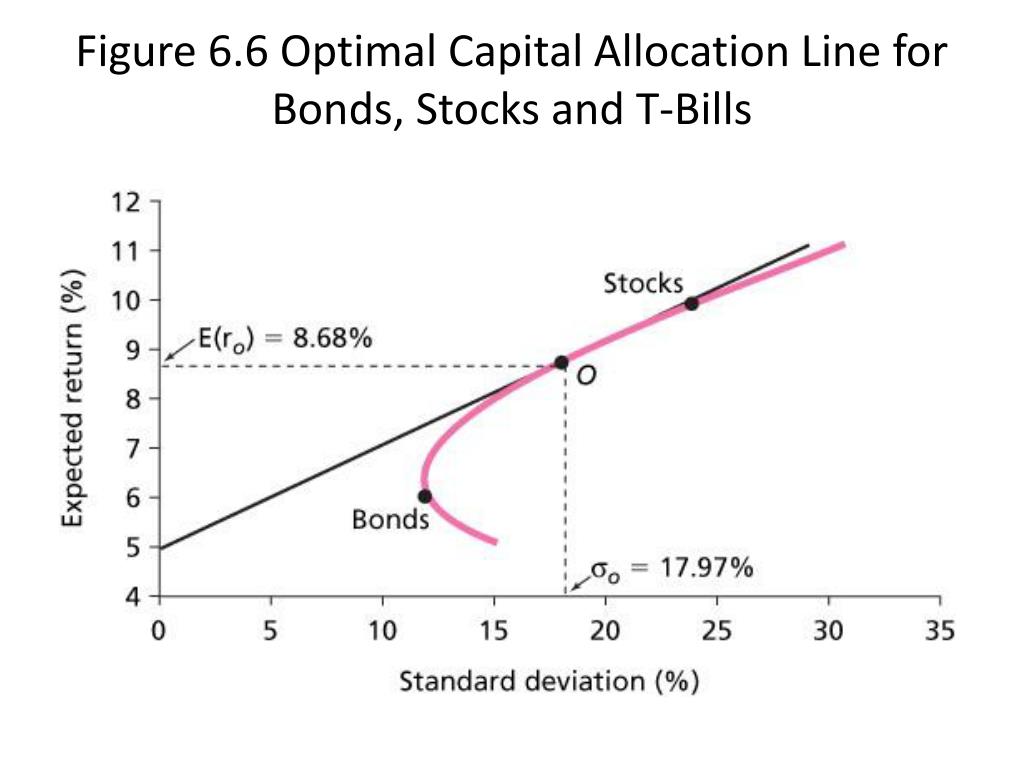 Figure 6.6 Optimal Capital Allocation Line for Bonds, Stocks and T-Bills

Expected return (%)

12
11
10
9
8
7
6
5
4

$E(r_o) = 8.68\%$

Stocks

O

Bonds

$\sigma_o = 17.97\%$

0 5 10 15 20 25 30 35

Standard deviation (%)